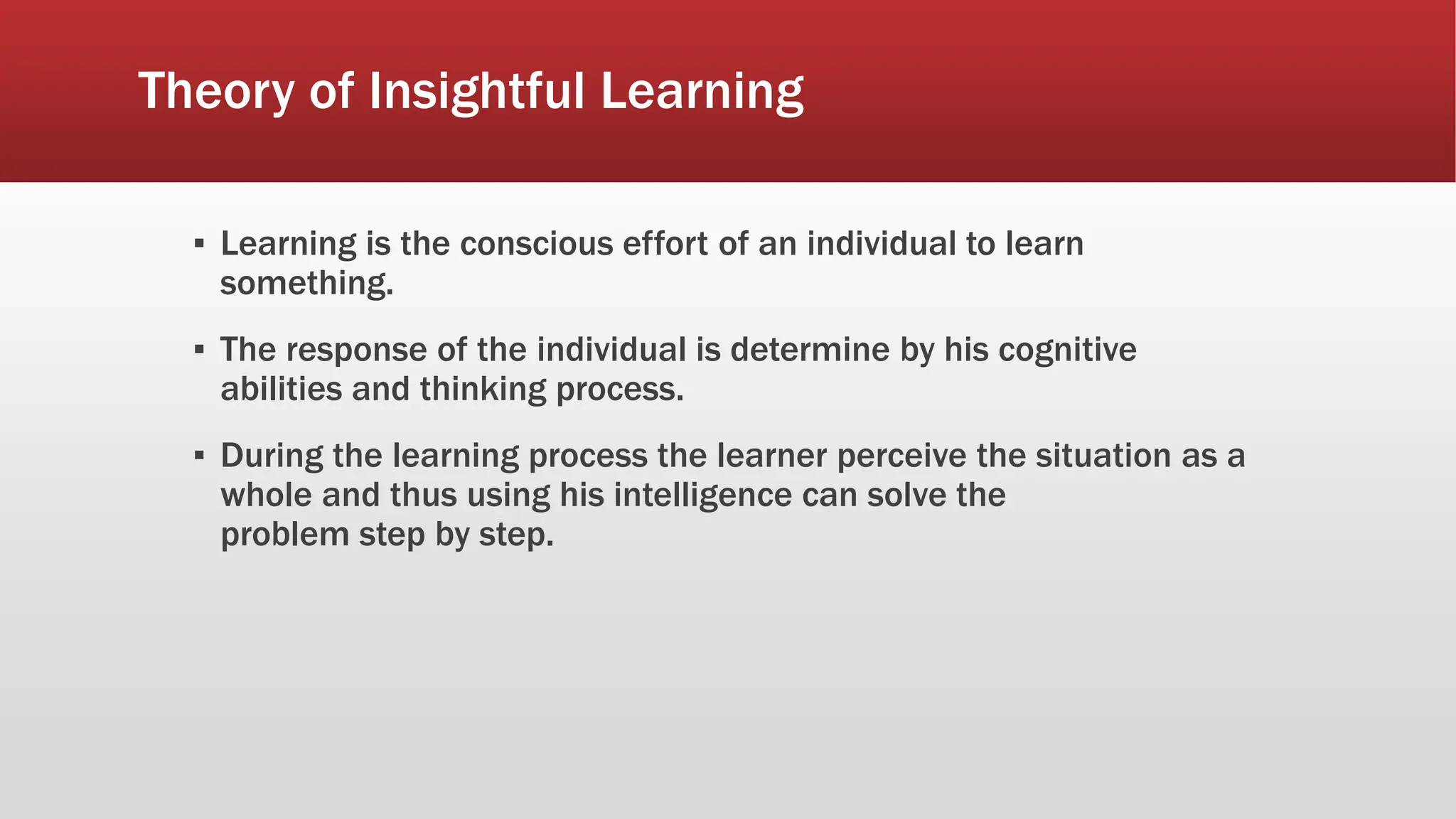 Theory of Insightful Learning

▪ Learning is the conscious effort of an individual to learn something.

▪ The response of the individual is determine by his cognitive abilities and thinking process.

▪ During the learning process the learner perceive the situation as a whole and thus using his intelligence can solve the problem step by step.